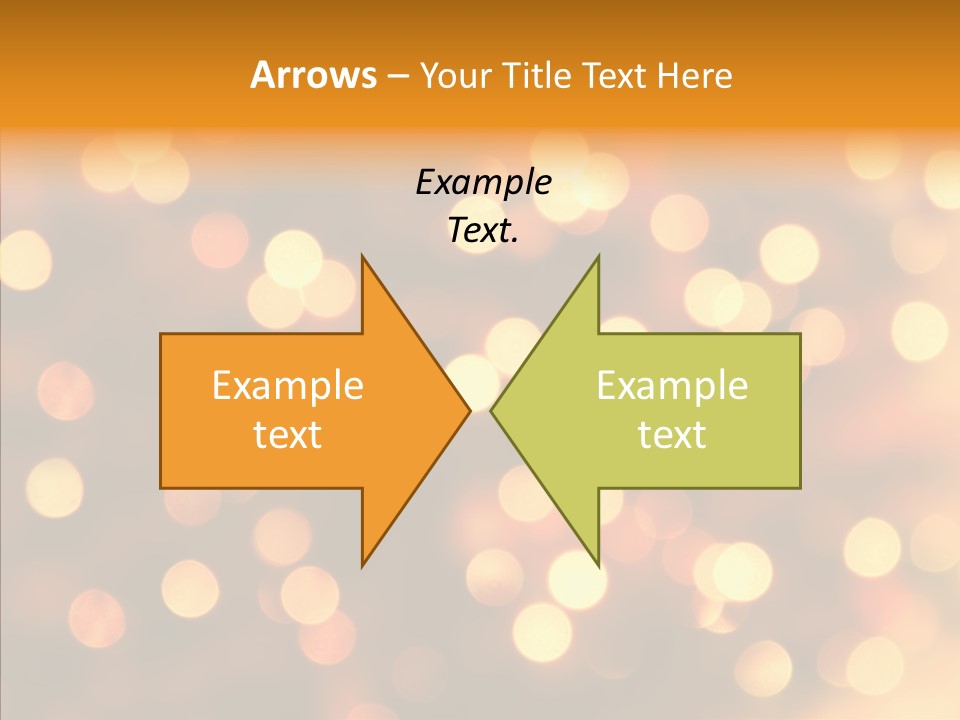 Arrows – Your Title Text Here

Example Text.

Example text

Example text